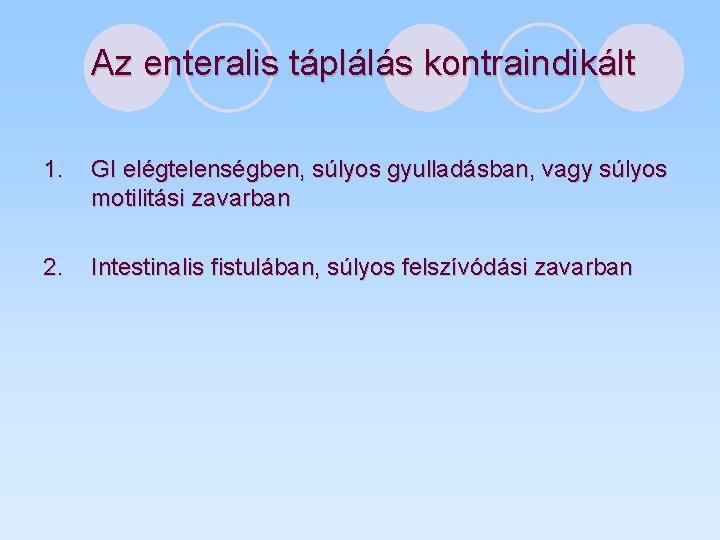 Az enteralis táplálás kontraindikált

1. GI elégtelenségben, súlyos gyulladásban, vagy súlyos motilitási zavarban

2. Intestinalis fistulában, súlyos felszívódási zavarban